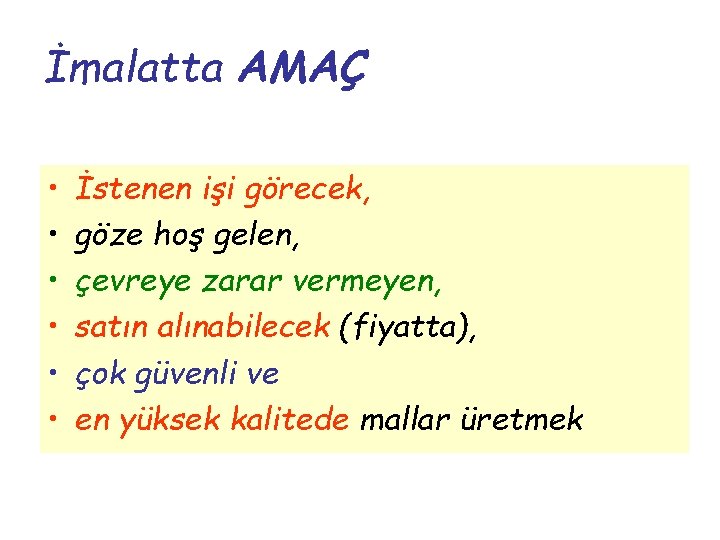 İmalatta AMAÇ

• İstenen işi görecek,
• göze hoş gelen,
• çevreye zarar vermeyen,
• satın alınabilecek (fiyatta),
• çok güvenli ve
• en yüksek kalitede mallar üretmek